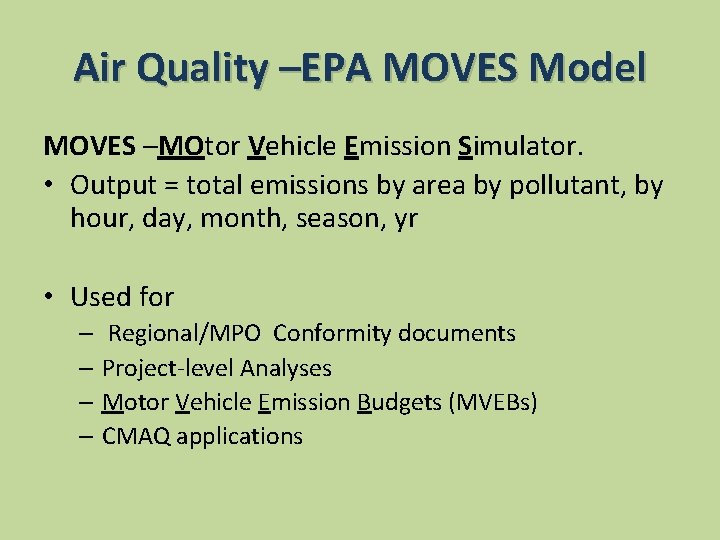 Air Quality –EPA MOVES Model

MOVES –MOtor Vehicle Emission Simulator.

• Output = total emissions by area by pollutant, by hour, day, month, season, yr

• Used for
– Regional/MPO Conformity documents
– Project-level Analyses
– Motor Vehicle Emission Budgets (MVEBs)
– CMAQ applications